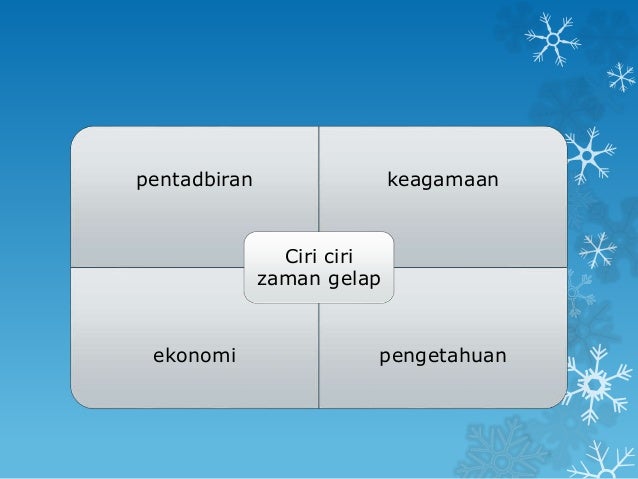 pentadbiran

keagamaan

Ciri ciri zaman gelap

ekonomi

pengetahuan